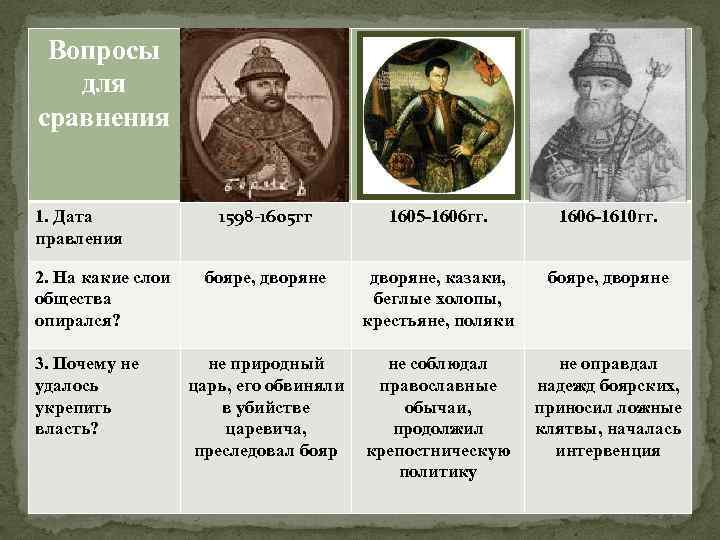 | Вопросы для сравнения | Борисъ | | |
|---|---|---|---|
| 1. Дата правления | 1598-1605гг | 1605-1606гг. | 1606-1610гг. |
| 2. На какие слои общества опирался? | бояре, дворяне | дворяне, казаки, беглые холопы, крестьяне, поляки | бояре, дворяне |
| 3. Почему не удалось укрепить власть? | не природный царь, его обвиняли в убийстве царевича, преследовал бояр | не соблюдал православные обычаи, продолжил крепостническую политику | не оправдал надежд боярских, приносил ложные клятвы, началась интервенция |